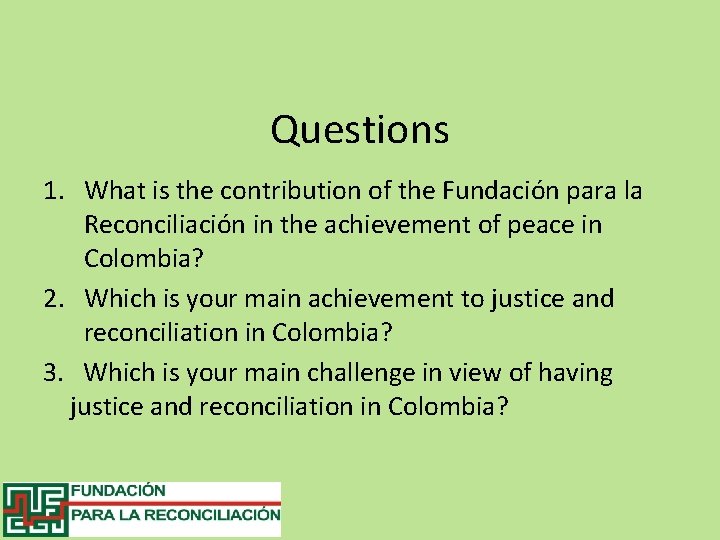 Questions

1. What is the contribution of the Fundación para la Reconciliación in the achievement of peace in Colombia?
2. Which is your main achievement to justice and reconciliation in Colombia?
3. Which is your main challenge in view of having justice and reconciliation in Colombia?

FUNDACIÓN
PARA LA RECONCILIACIÓN